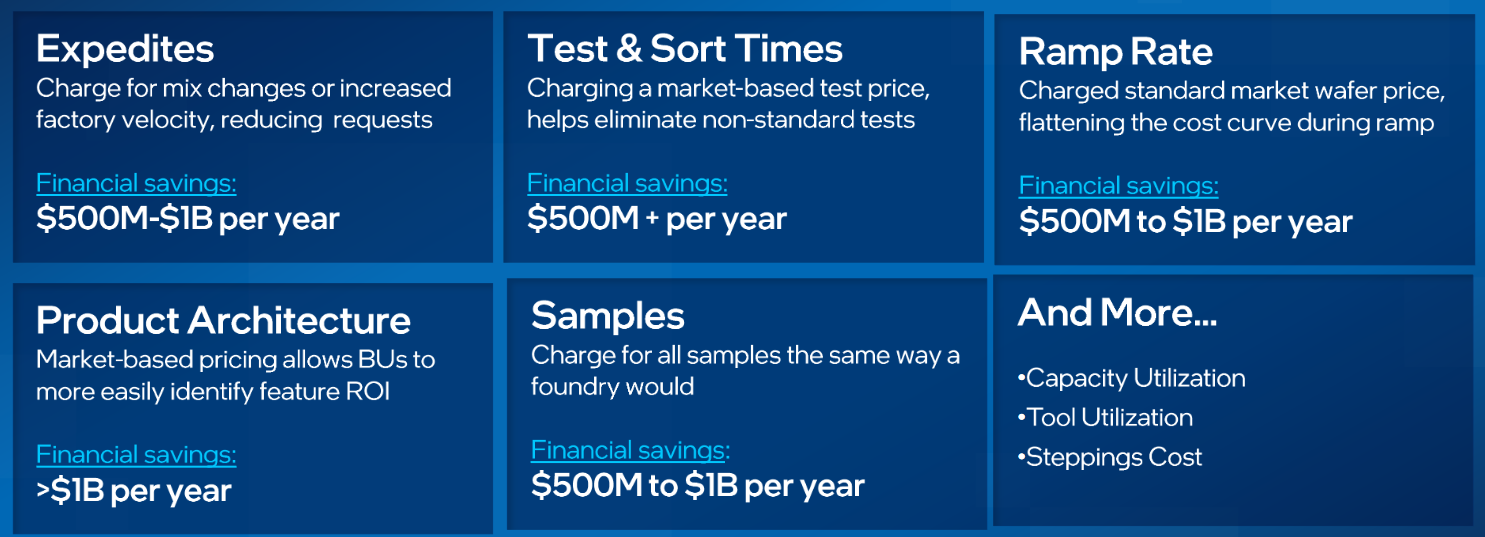 Expedites
Charge for mix changes or increased factory velocity, reducing requests

Financial savings:
\$500M-\$1B per year

Test & Sort Times
Charging a market-based test price, helps eliminate non-standard tests

Financial savings:
\$500M + per year

Ramp Rate
Charged standard market wafer price, flattening the cost curve during ramp

Financial savings:
\$500M to \$1B per year

Product Architecture
Market-based pricing allows BUs to more easily identify feature ROI

Financial savings:
>\$1B per year

Samples
Charge for all samples the same way a foundry would

Financial savings:
\$500M to \$1B per year

And More...
•Capacity Utilization
•Tool Utilization
•Steppings Cost